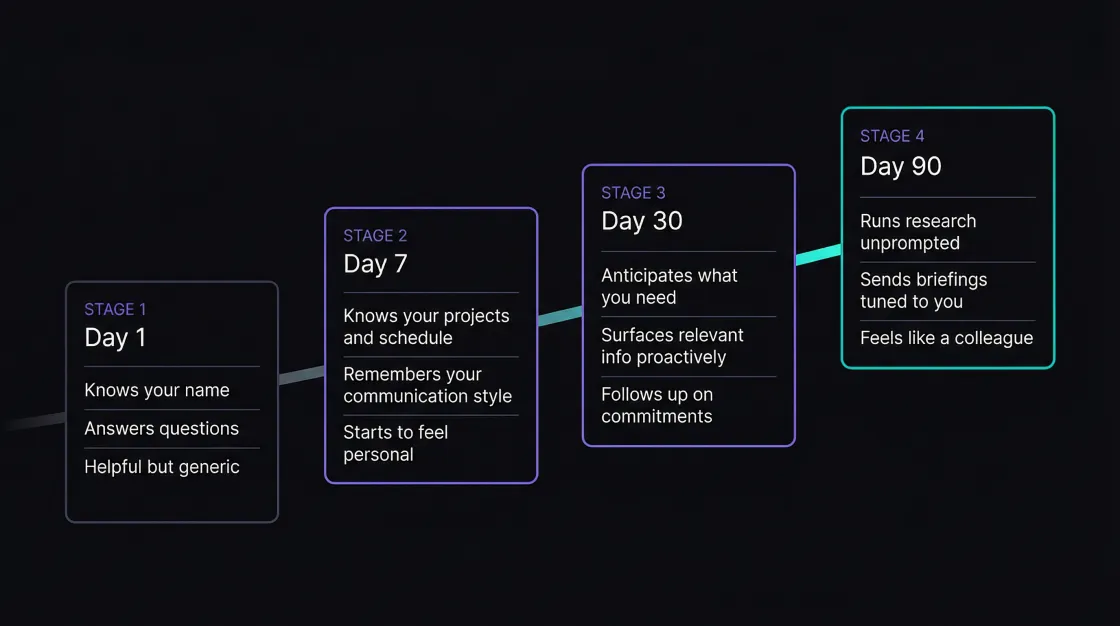 STAGE 1
Day 1

Knows your name

Answers questions

Helpful but generic

STAGE 2
Day 7

Knows your projects and schedule

Remembers your communication style

Starts to feel personal

STAGE 3
Day 30

Anticipates what you need

Surfaces relevant info proactively

Follows up on commitments

STAGE 4
Day 90

Runs research unprompted

Sends briefings tuned to you

Feels like a colleague